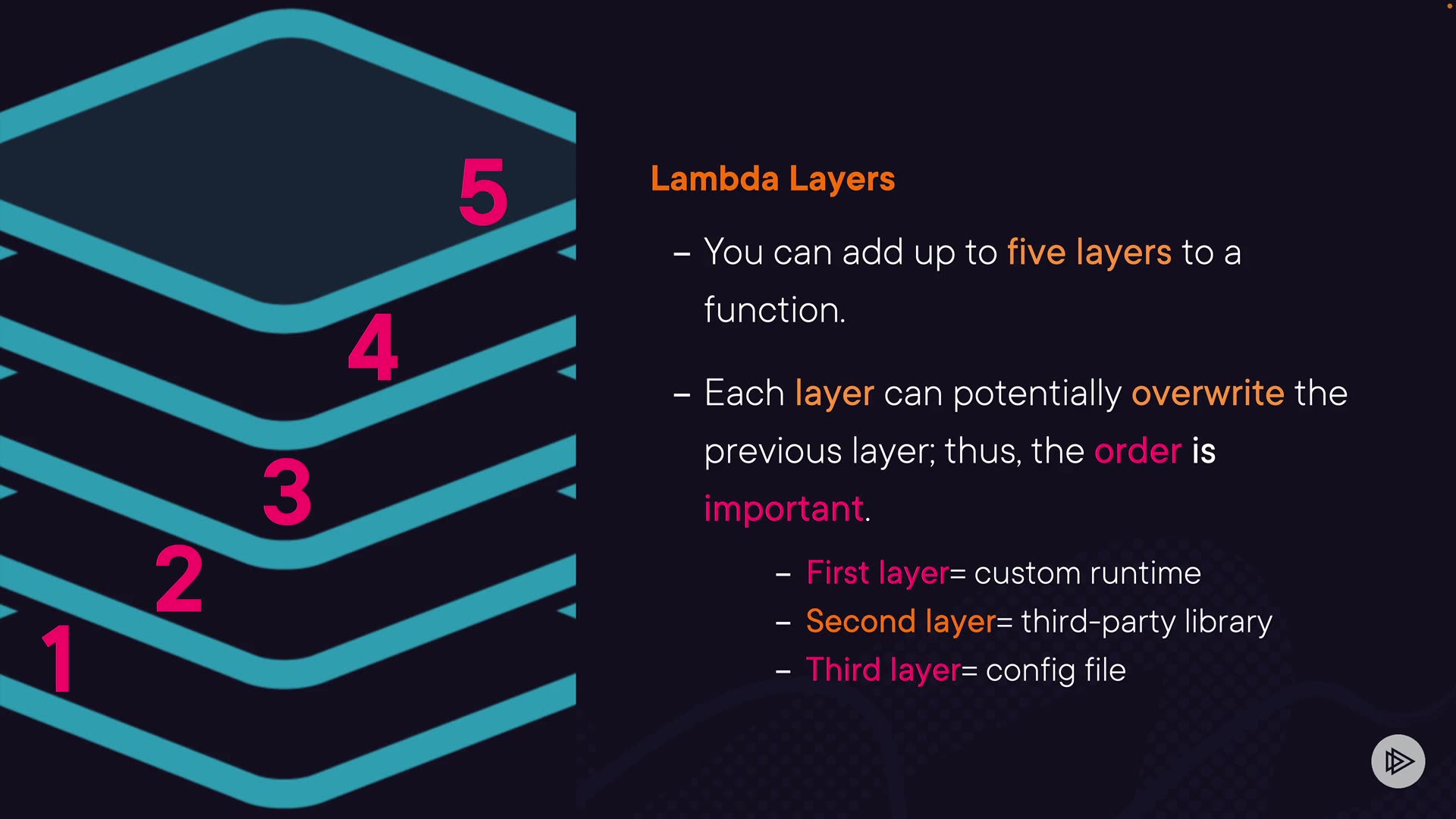 5

4

3

2

1

Lambda Layers

– You can add up to five layers to a function.

– Each layer can potentially overwrite the previous layer; thus, the order is important.

– First layer= custom runtime
– Second layer= third-party library
– Third layer= config file